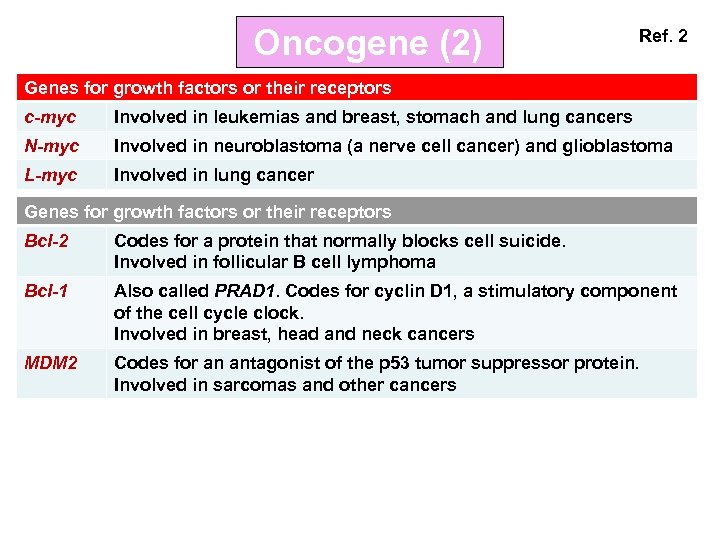 Oncogene (2)

Ref. 2

| Genes for growth factors or their receptors | |
|---|---|
| c-myc | Involved in leukemias and breast, stomach and lung cancers |
| N-myc | Involved in neuroblastoma (a nerve cell cancer) and glioblastoma |
| L-myc | Involved in lung cancer |

| Genes for growth factors or their receptors | |
|---|---|
| Bcl-2 | Codes for a protein that normally blocks cell suicide. Involved in follicular B cell lymphoma |
| Bcl-1 | Also called PRAD1. Codes for cyclin D1, a stimulatory component of the cell cycle clock. Involved in breast, head and neck cancers |
| MDM2 | Codes for an antagonist of the p53 tumor suppressor protein. Involved in sarcomas and other cancers |